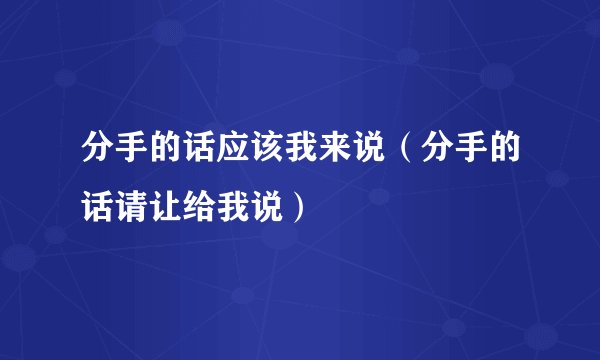 分手的话应该我来说（分手的话请让给我说）